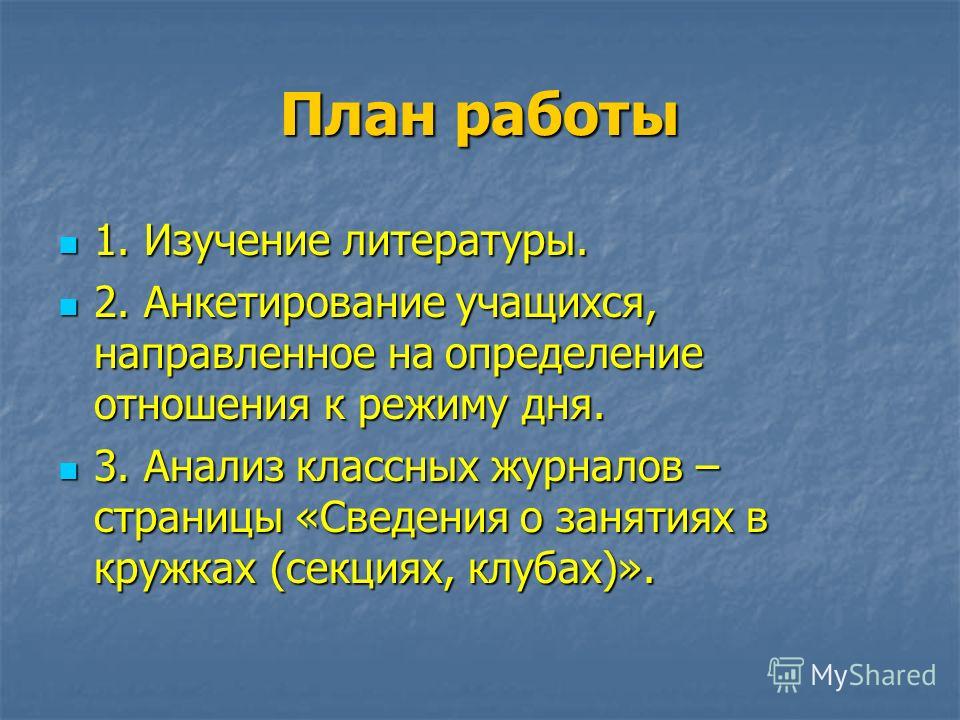 План работы

1. Изучение литературы.

2. Анкетирование учащихся, направленное на определение отношения к режиму дня.

3. Анализ классных журналов – страницы «Сведения о занятиях в кружках (секциях, клубах)».

MyShared